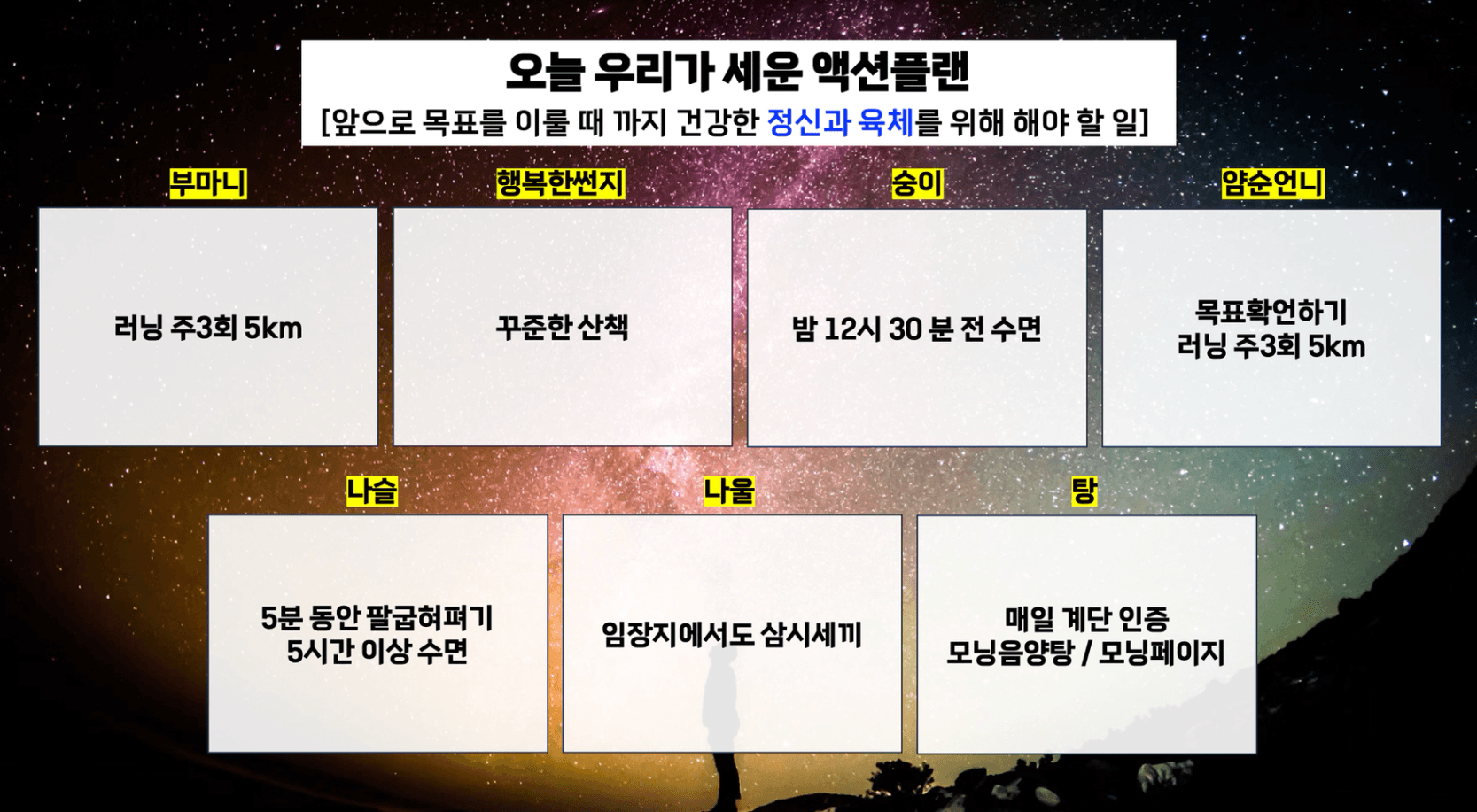 오늘 우리가 세운 액션플랜
[앞으로 목표를 이룰 때 까지 건강한 정신과 육체를 위해 해야 할 일]

부마니
러닝 주3회 5km

행복한썬지
꾸준한 산책

숭이
밤 12시 30 분 전 수면

얌순언니
목표확언하기
러닝 주3회 5km

나슬
5분 동안 팔굽혀펴기
5시간 이상 수면

나울
임장지에서도 삼시세끼

탕
매일 계단 인증
모닝음양탕 / 모닝페이지